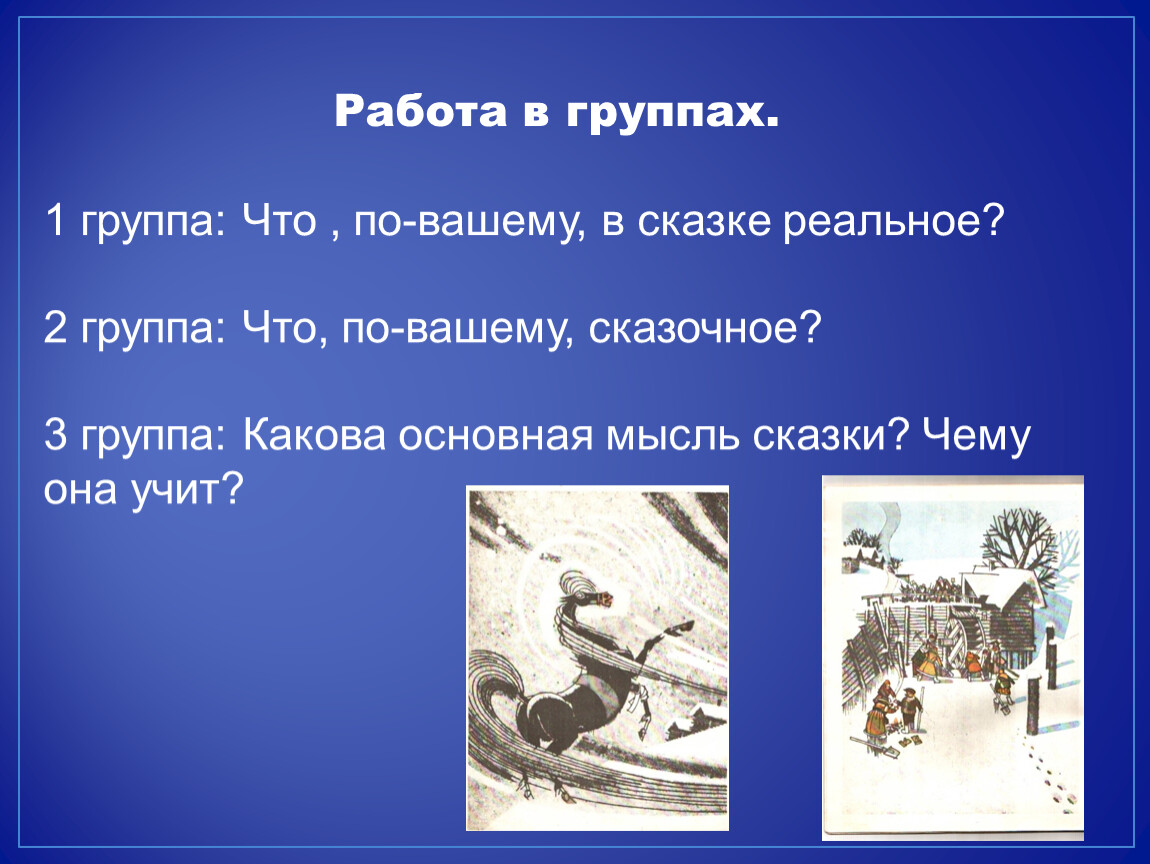 Работа в группах.

1 группа: Что , по-вашему, в сказке реальное?

2 группа: Что, по-вашему, сказочное?

3 группа: Какова основная мысль сказки? Чему она учит?